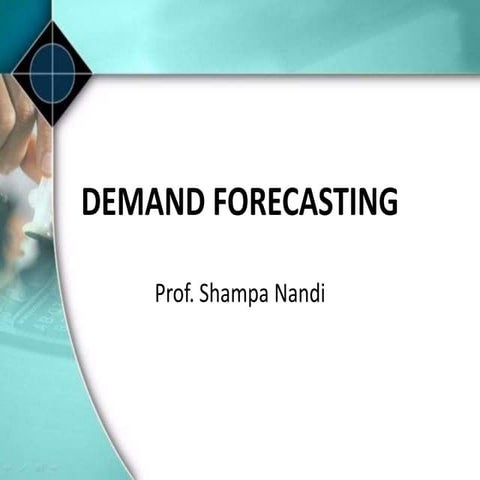 DEMAND FORECASTING

Prof. Shampa Nandi